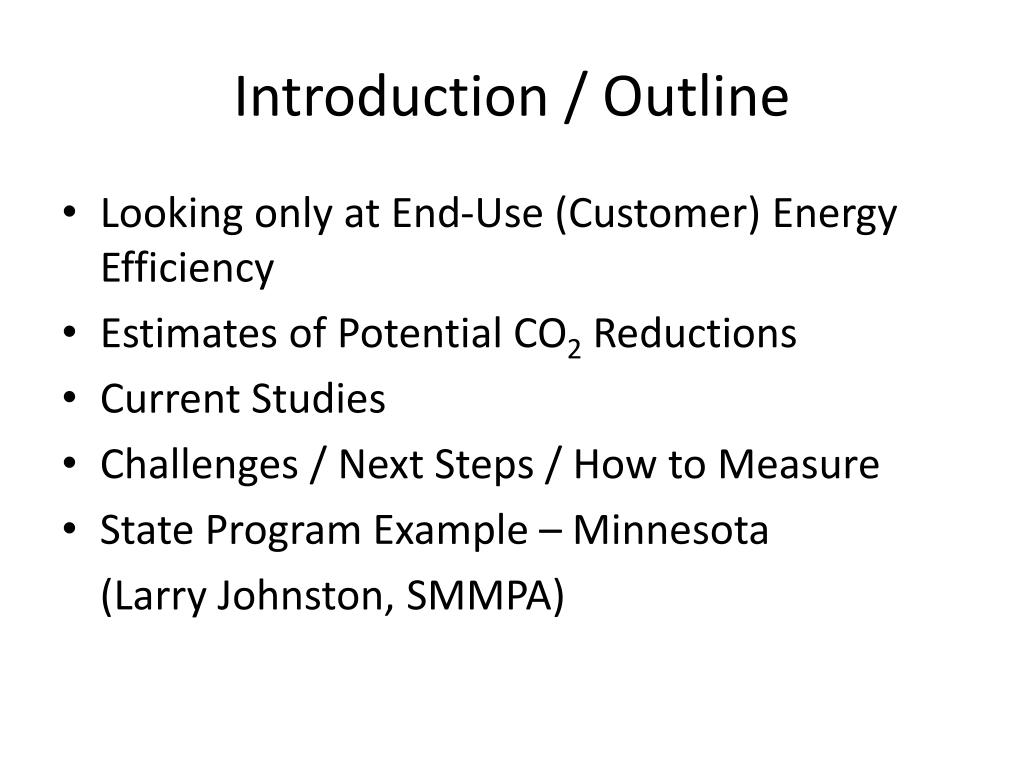 Introduction / Outline

• Looking only at End-Use (Customer) Energy Efficiency
• Estimates of Potential $CO_2$ Reductions
• Current Studies
• Challenges / Next Steps / How to Measure
• State Program Example – Minnesota
(Larry Johnston, SMMPA)